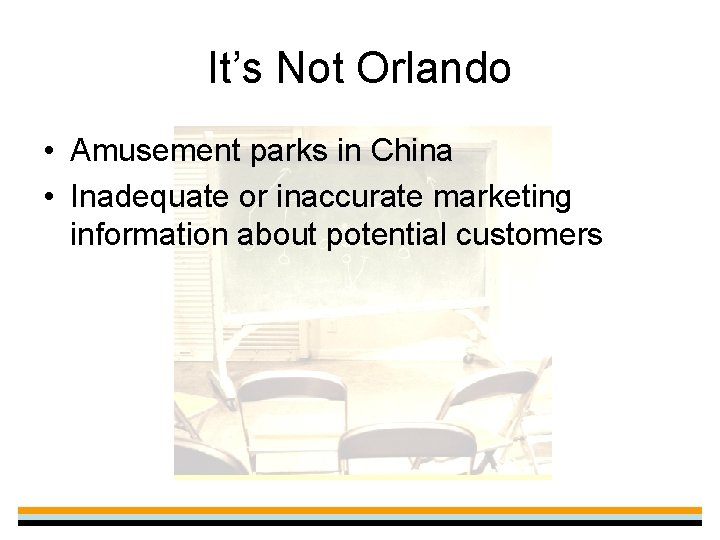 It’s Not Orlando

• Amusement parks in China
• Inadequate or inaccurate marketing information about potential customers